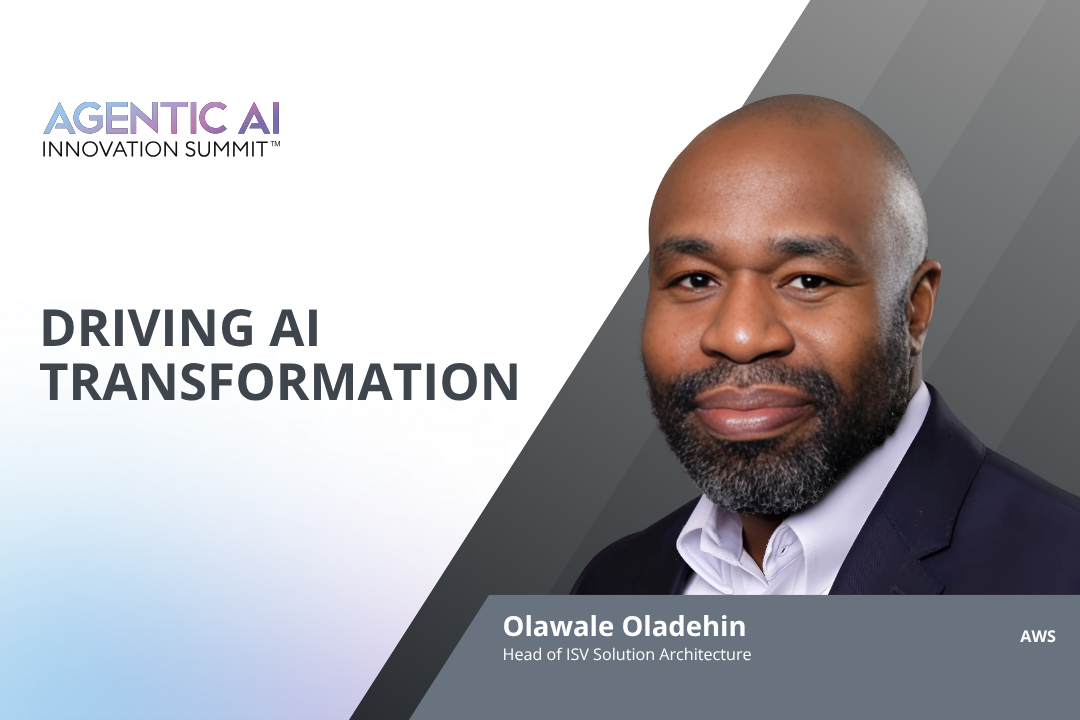 AGENTIC AI
INNOVATION SUMMIT™

DRIVING AI TRANSFORMATION

Olawale Oladehin
Head of ISV Solution Architecture

AWS